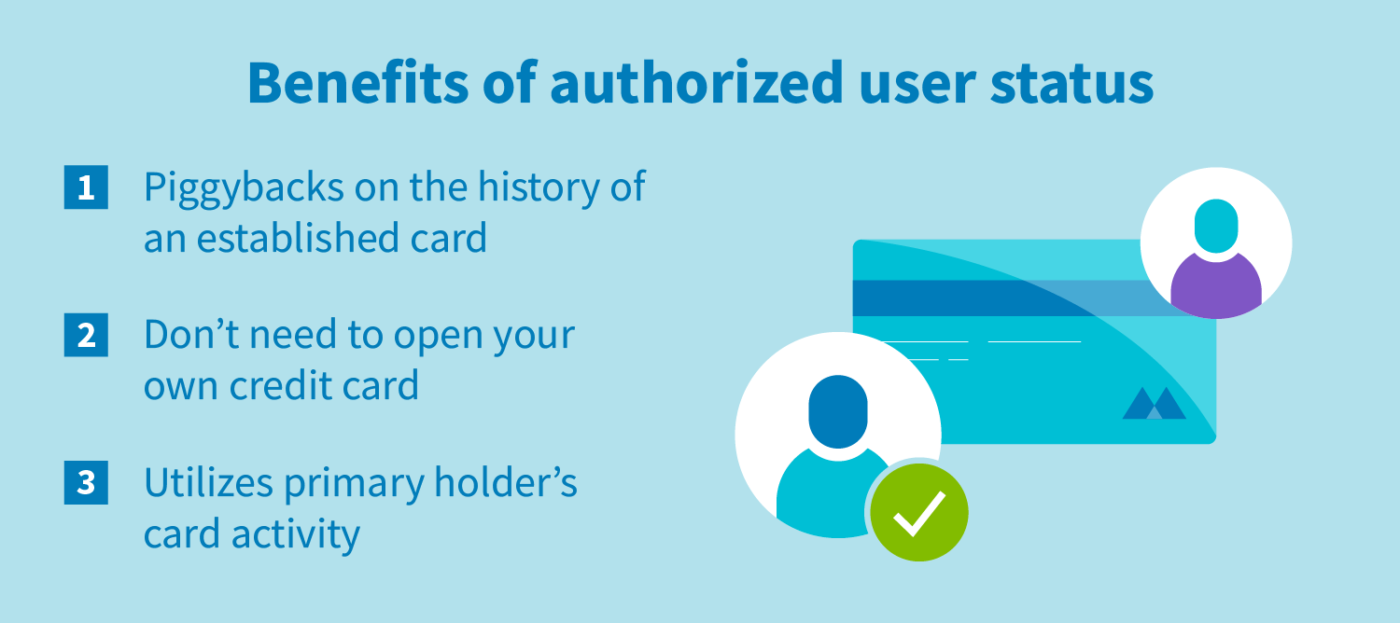 Benefits of authorized user status

1 Piggybacks on the history of an established card

2 Don’t need to open your own credit card

3 Utilizes primary holder’s card activity